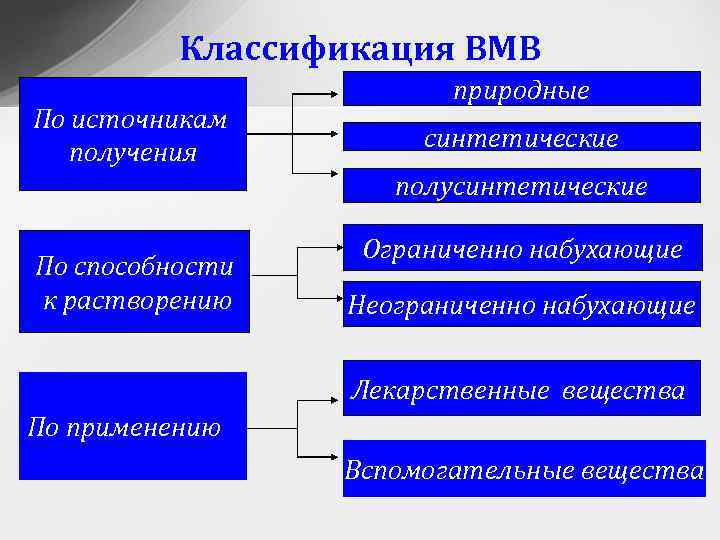 Классификация ВМВ

По источникам получения

природные

синтетические

полусинтетические

По способности к растворению

Ограниченно набухающие

Неограниченно набухающие

По применению

Лекарственные вещества

Вспомогательные вещества